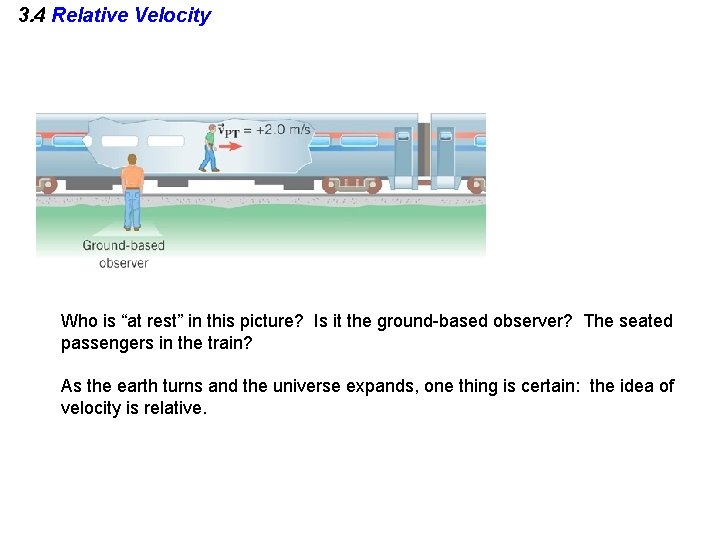 3.4 Relative Velocity

$\vec{v}_{PT} = +2.0$ m/s

Ground-based observer

Who is “at rest” in this picture? Is it the ground-based observer? The seated passengers in the train?

As the earth turns and the universe expands, one thing is certain: the idea of velocity is relative.